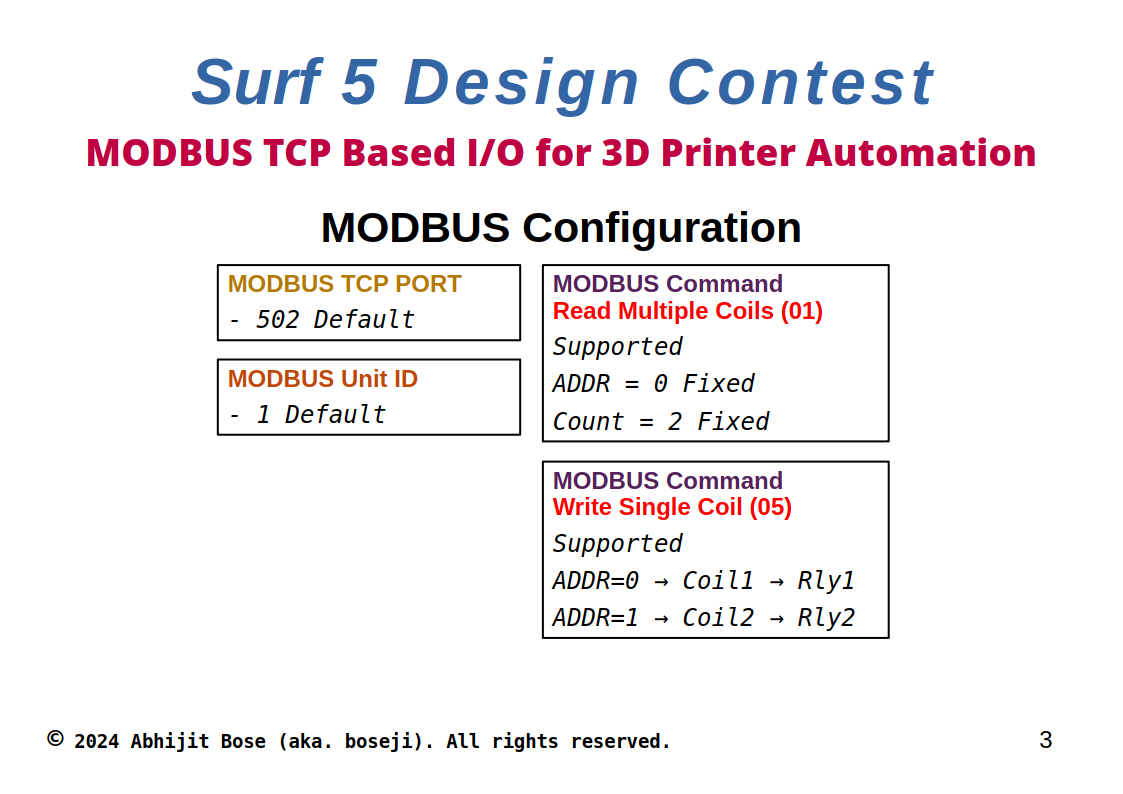 Surf 5 Design Contest

MODBUS TCP Based I/O for 3D Printer Automation

MODBUS Configuration

MODBUS TCP PORT
- 502 Default

MODBUS Unit ID
- 1 Default

MODBUS Command
Read Multiple Coils (01)
Supported
ADDR = 0 Fixed
Count = 2 Fixed

MODBUS Command
Write Single Coil (05)
Supported
ADDR=0 → Coil1 → Rly1
ADDR=1 → Coil2 → Rly2

© 2024 Abhijit Bose (aka. boseji). All rights reserved.

3